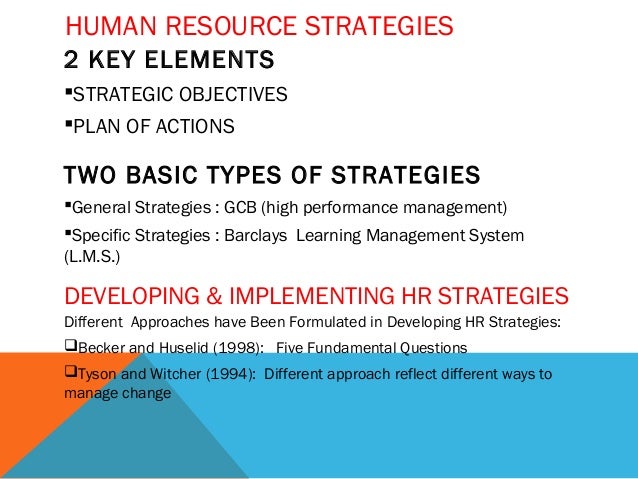 HUMAN RESOURCE STRATEGIES

2 KEY ELEMENTS

▪STRATEGIC OBJECTIVES

▪PLAN OF ACTIONS

TWO BASIC TYPES OF STRATEGIES

▪General Strategies : GCB (high performance management)

▪Specific Strategies : Barclays Learning Management System (L.M.S.)

DEVELOPING & IMPLEMENTING HR STRATEGIES

Different Approaches have Been Formulated in Developing HR Strategies:

❑Becker and Huselid (1998): Five Fundamental Questions

❑Tyson and Witcher (1994): Different approach reflect different ways to manage change